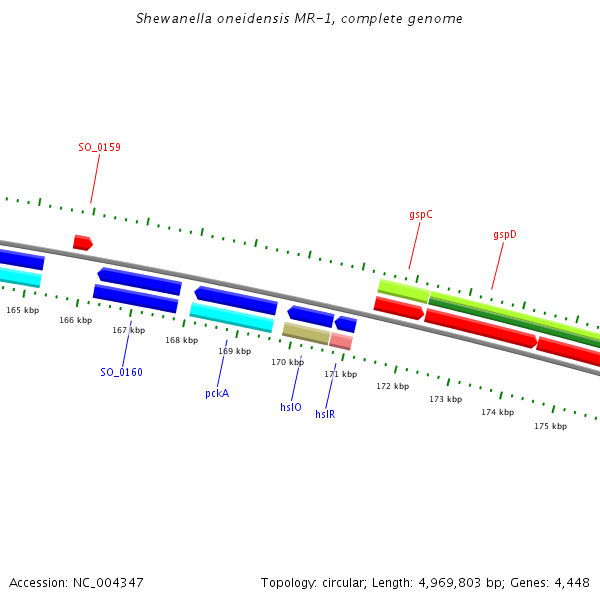 Shewanella oneidensis MR-1, complete genome

SO_0159

gspC

gspD

165 kbp

166 kbp

167 kbp

168 kbp

169 kbp

170 kbp

171 kbp

172 kbp

173 kbp

174 kbp

175 kbp

SO_0160

pckA

hslO

hslR

Accession: NC_004347

Topology: circular; Length: 4,969,803 bp; Genes: 4,448